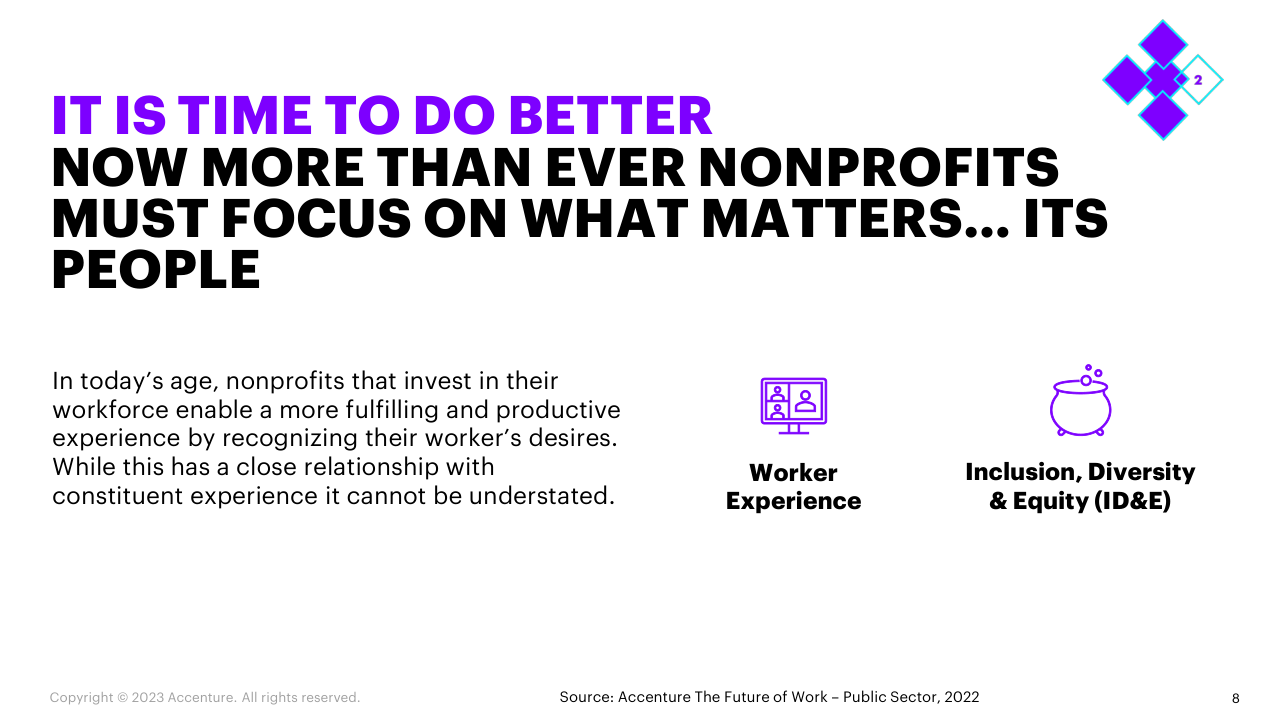 2

IT IS TIME TO DO BETTER
NOW MORE THAN EVER NONPROFITS MUST FOCUS ON WHAT MATTERS… ITS PEOPLE

In today's age, nonprofits that invest in their workforce enable a more fulfilling and productive experience by recognizing their worker's desires. While this has a close relationship with constituent experience it cannot be understated.

Worker Experience

Inclusion, Diversity & Equity (ID&E)

Copyright © 2023 Accenture. All rights reserved.

Source: Accenture The Future of Work – Public Sector, 2022

8